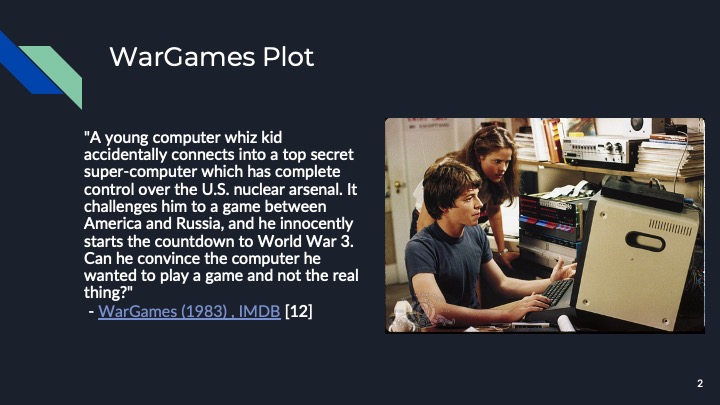 WarGames Plot

"A young computer whiz kid accidentally connects into a top secret super-computer which has complete control over the U.S. nuclear arsenal. It challenges him to a game between America and Russia, and he innocently starts the countdown to World War 3. Can he convince the computer he wanted to play a game and not the real thing?"
 - WarGames (1983) , IMDB [12]

2